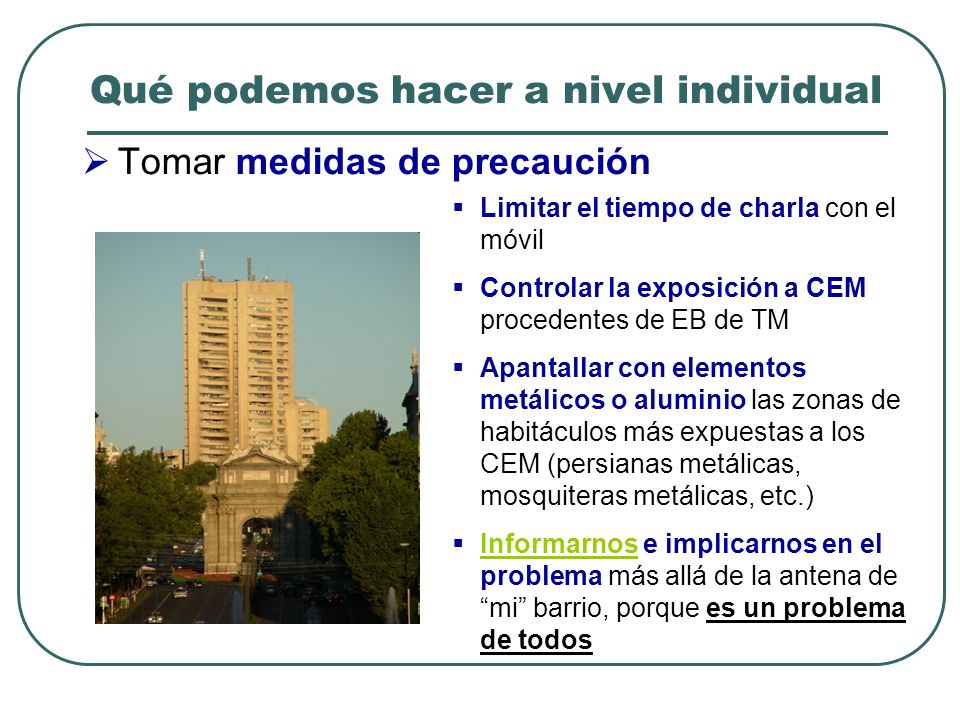 Qué podemos hacer a nivel individual

➢ Tomar medidas de precaución

▪ Limitar el tiempo de charla con el móvil

▪ Controlar la exposición a CEM procedentes de EB de TM

▪ Apantallar con elementos metálicos o aluminio las zonas de habitáculos más expuestas a los CEM (persianas metálicas, mosquiteras metálicas, etc.)

▪ Informarnos e implicarnos en el problema más allá de la antena de “mi” barrio, porque es un problema de todos